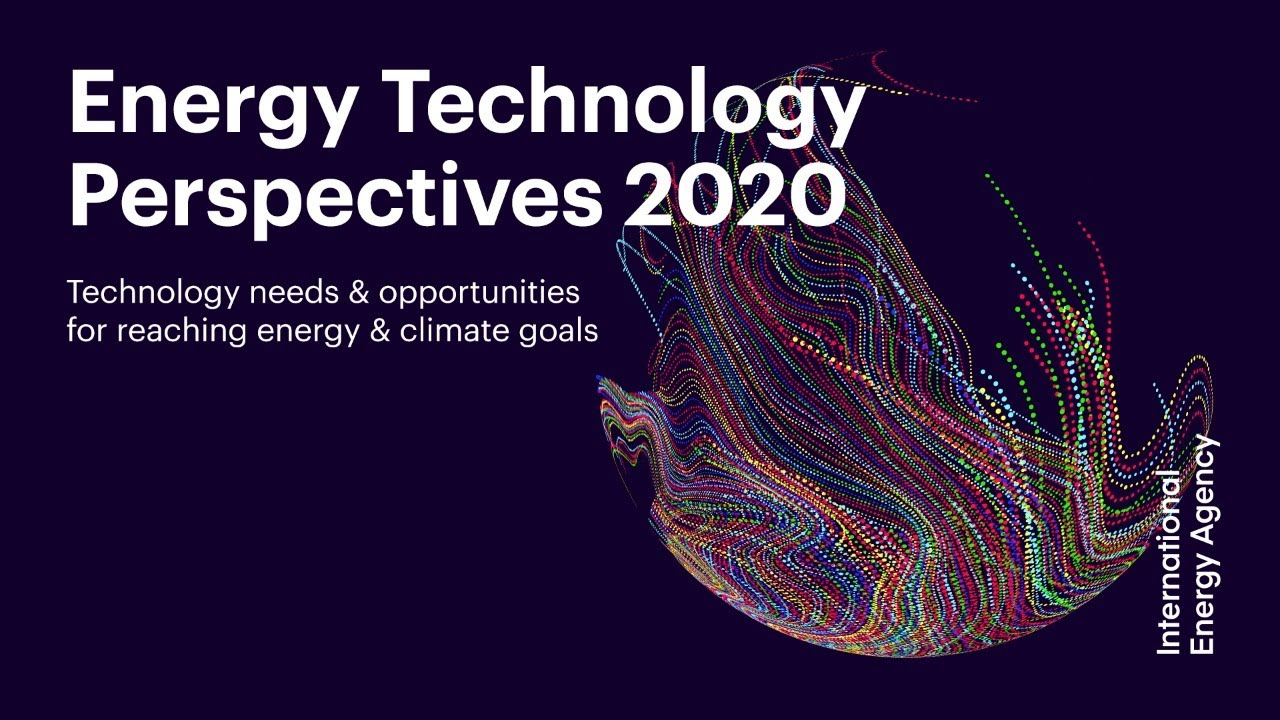 Energy Technology Perspectives 2020

Technology needs & opportunities for reaching energy & climate goals

International Energy Agency